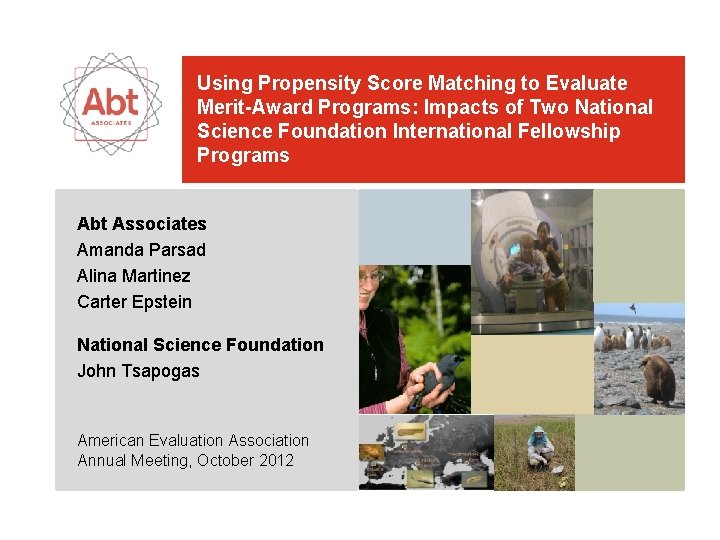 Abt
ASSOCIATES

Using Propensity Score Matching to Evaluate Merit-Award Programs: Impacts of Two National Science Foundation International Fellowship Programs

Abt Associates
Amanda Parsad
Alina Martinez
Carter Epstein

National Science Foundation
John Tsapogas

American Evaluation Association
Annual Meeting, October 2012